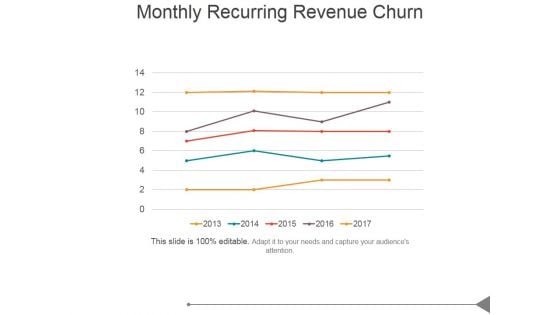 Monthly Recurring Revenue Churn

14
12
10
8
6
4
2
0

2013 2014 2015 2016 2017

This slide is 100% editable. Adapt it to your needs and capture your audience's attention.